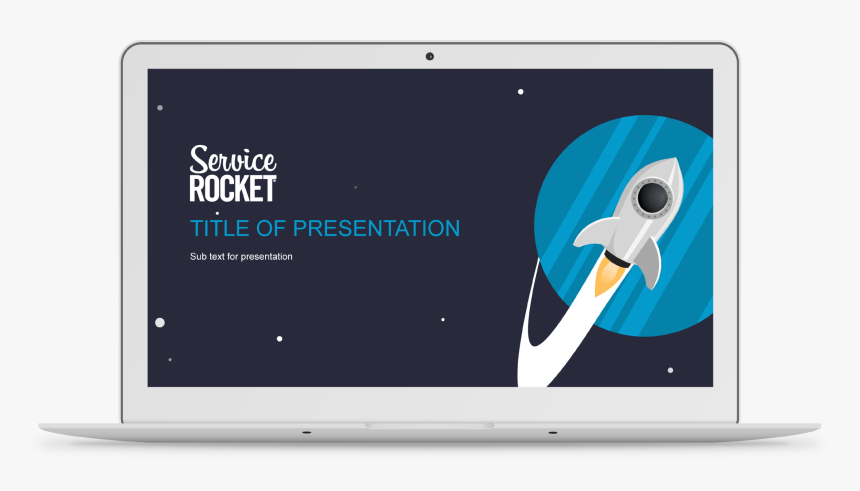 Service
ROCKET

TITLE OF PRESENTATION

Sub text for presentation